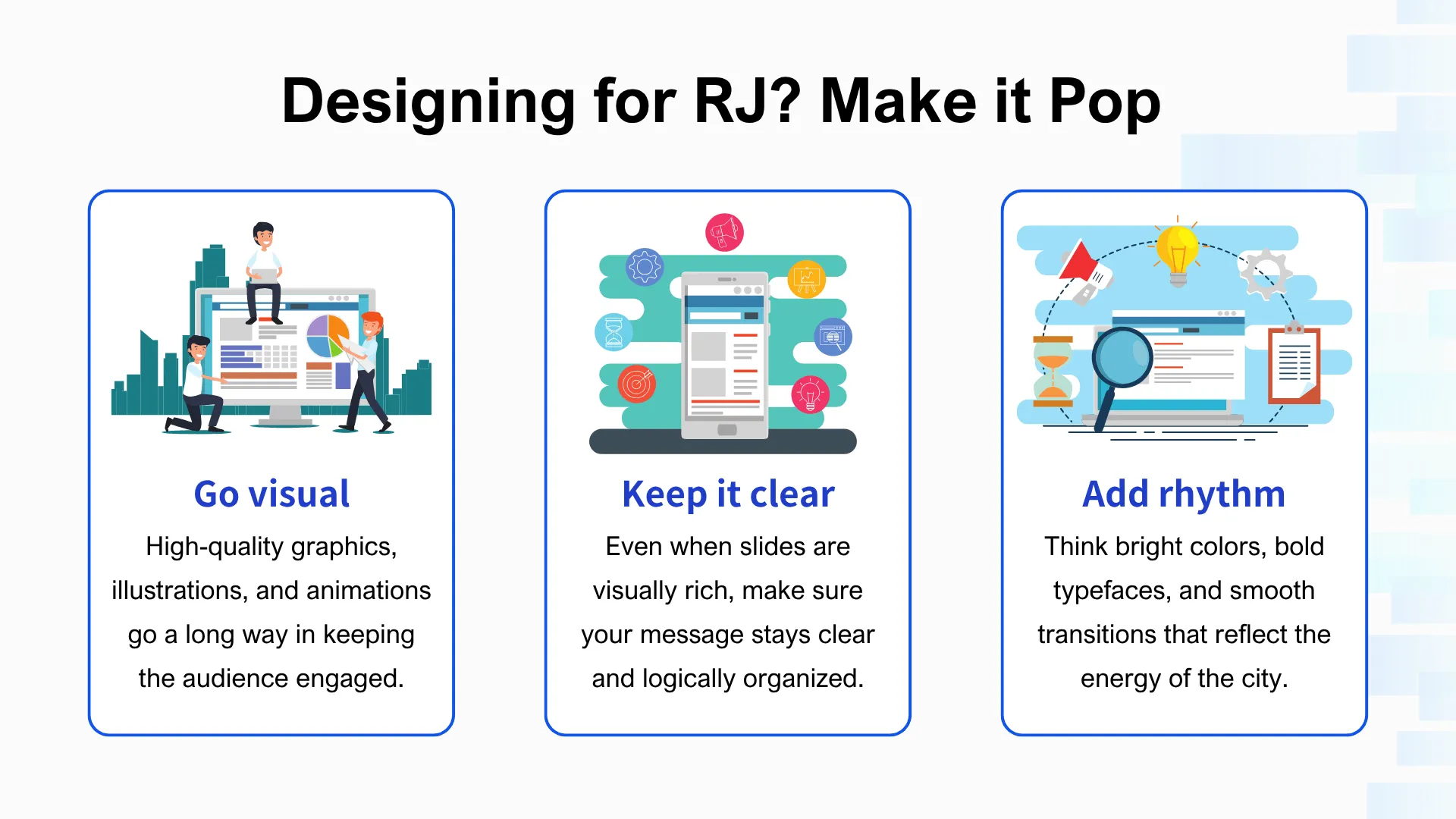 Designing for RJ? Make it Pop

Go visual

High-quality graphics, illustrations, and animations go a long way in keeping the audience engaged.

Keep it clear

Even when slides are visually rich, make sure your message stays clear and logically organized.

Add rhythm

Think bright colors, bold typefaces, and smooth transitions that reflect the energy of the city.